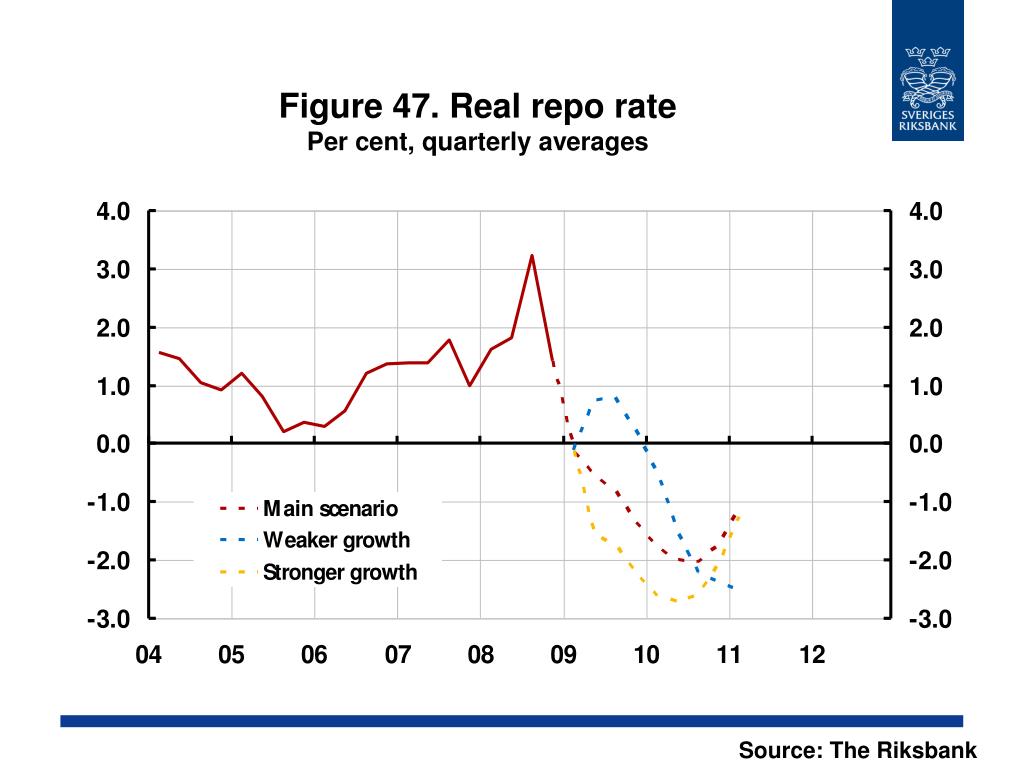 SVERIGES RIKSBANK

Figure 47. Real repo rate
Per cent, quarterly averages

4.0
3.0
2.0
1.0
0.0
-1.0
-2.0
-3.0

4.0
3.0
2.0
1.0
0.0
-1.0
-2.0
-3.0

Main scenario
Weaker growth
Stronger growth

04 05 06 07 08 09 10 11 12

Source: The Riksbank